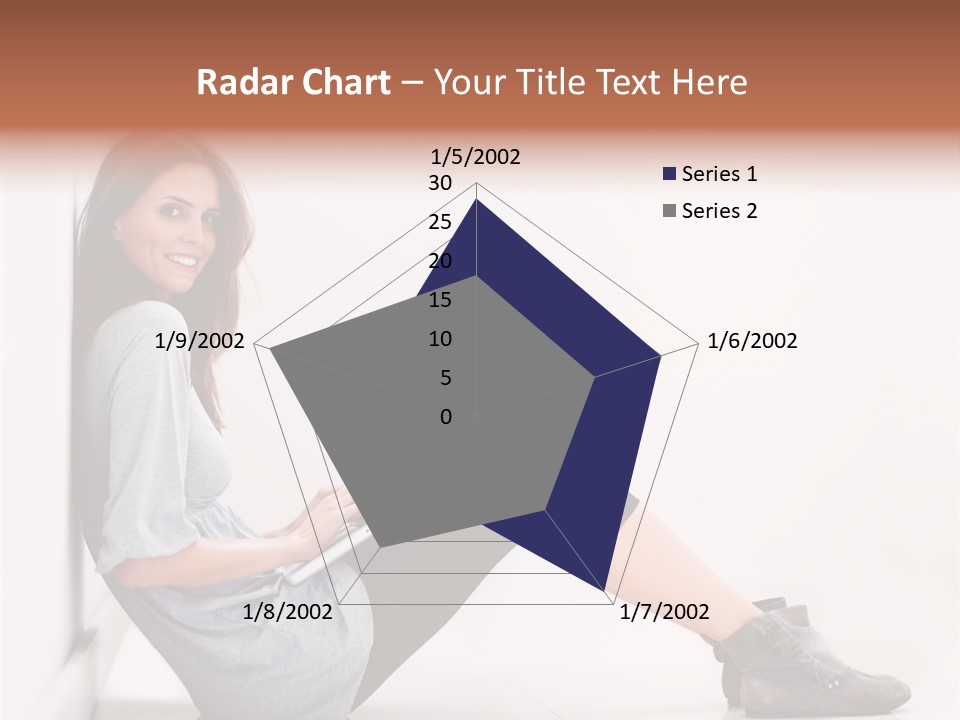 Radar Chart – Your Title Text Here

1/5/2002
30
25
20
15
10
5
0
1/6/2002
1/7/2002
1/8/2002
1/9/2002

Series 1
Series 2